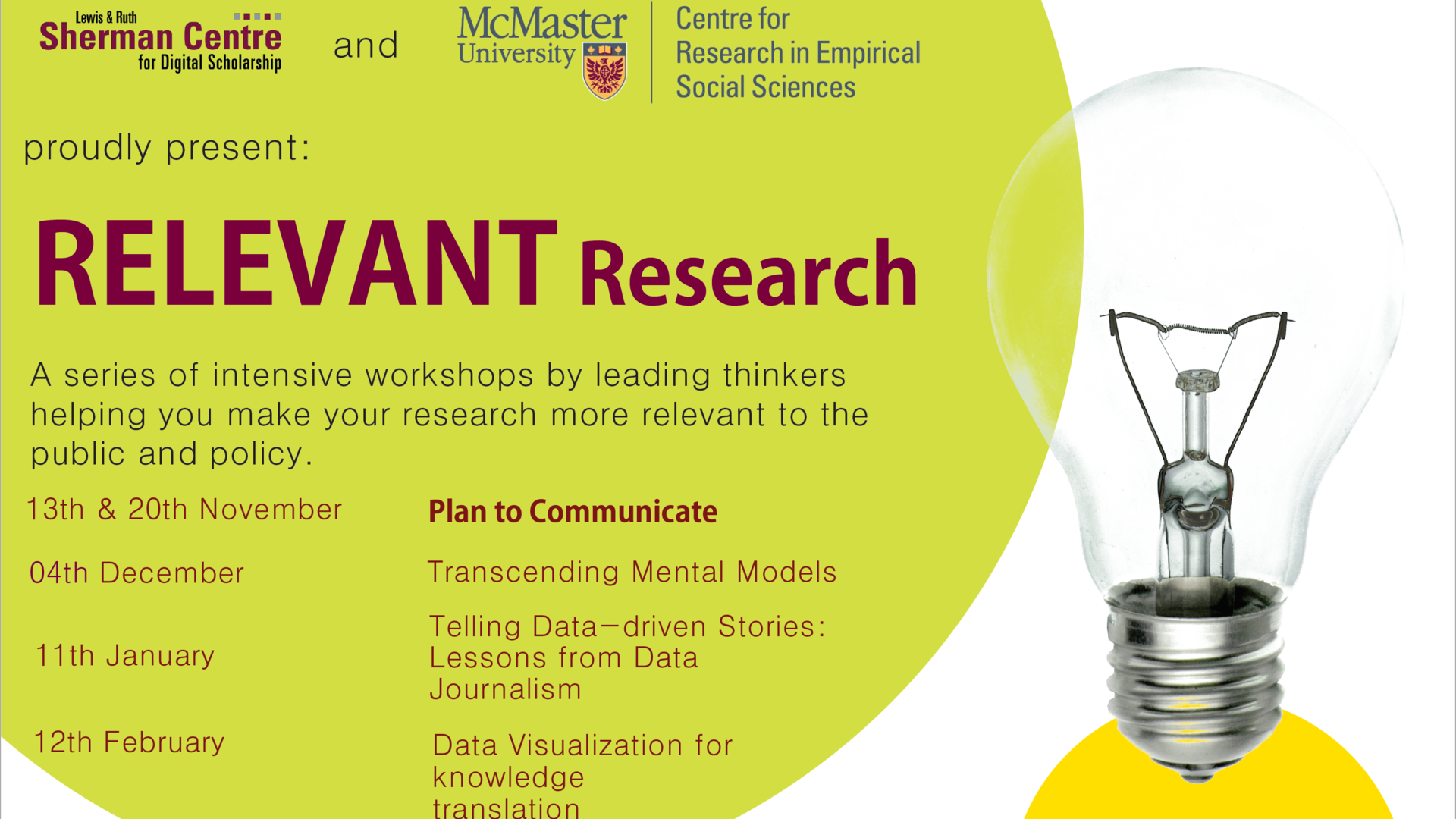 Lewis & Ruth
Sherman Centre
for Digital Scholarship

and

McMaster
University

Centre for
Research in Empirical
Social Sciences

proudly present:

RELEVANT Research

A series of intensive workshops by leading thinkers helping you make your research more relevant to the public and policy.

| | |
|---|---|
| 13th & 20th November | Plan to Communicate |
| 04th December | Transcending Mental Models |
| 11th January | Telling Data–driven Stories: Lessons from Data Journalism |
| 12th February | Data Visualization for knowledge translation |